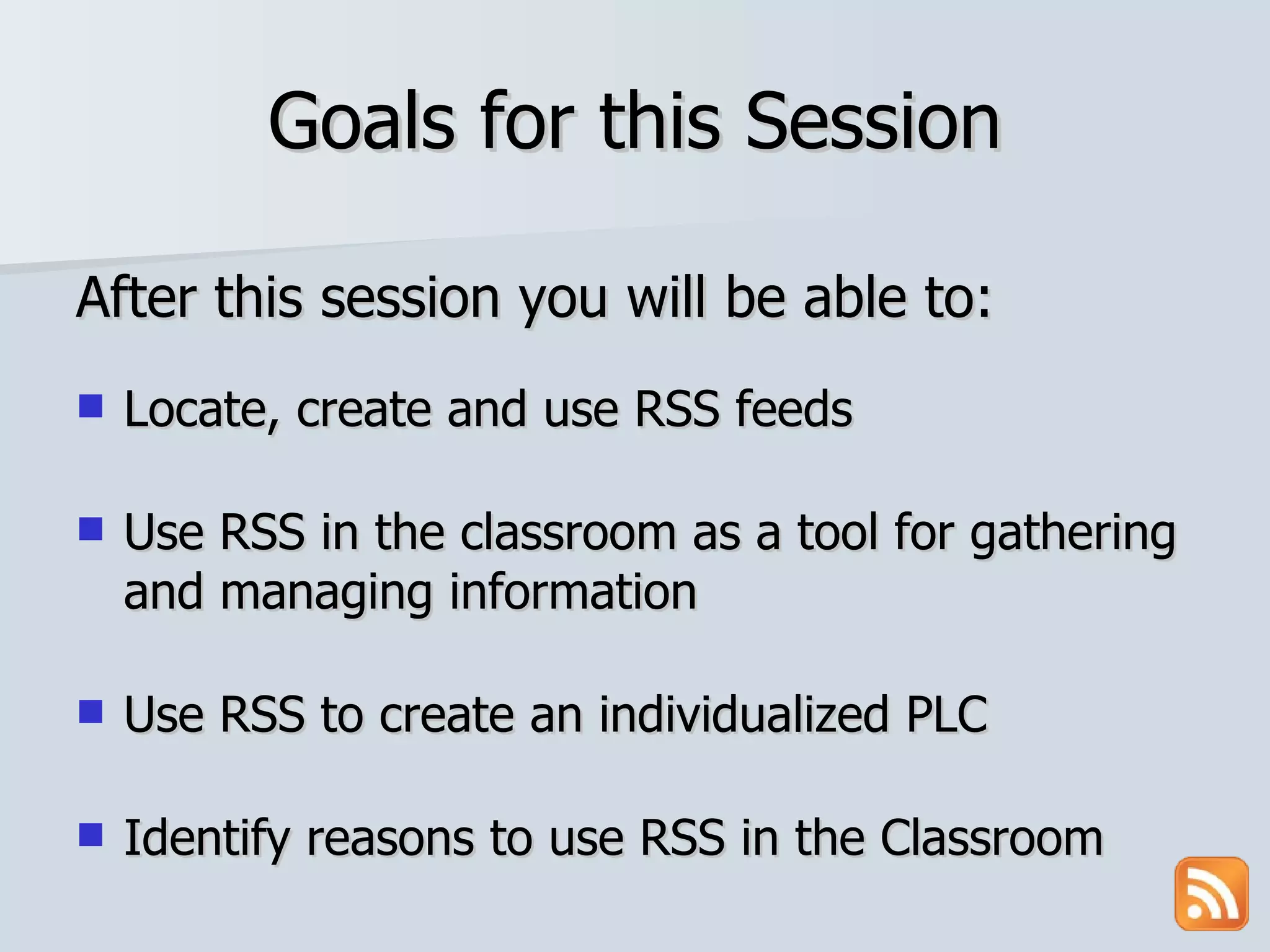 Goals for this Session

After this session you will be able to:

- Locate, create and use RSS feeds
- Use RSS in the classroom as a tool for gathering and managing information
- Use RSS to create an individualized PLC
- Identify reasons to use RSS in the Classroom